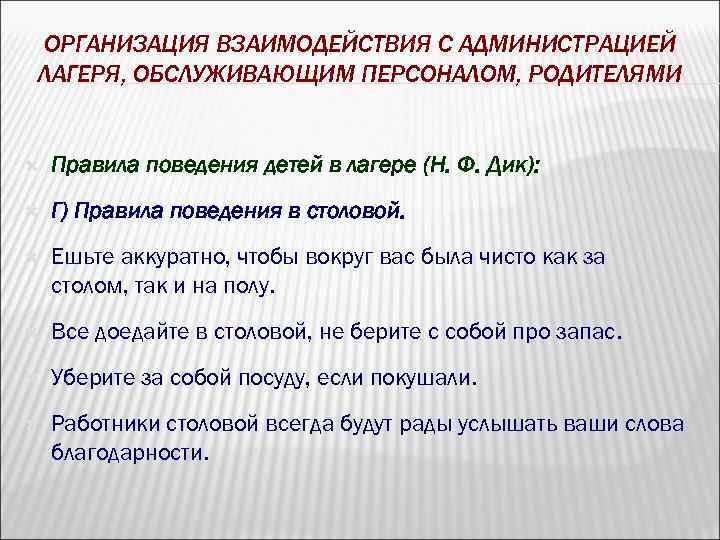 ОРГАНИЗАЦИЯ ВЗАИМОДЕЙСТВИЯ С АДМИНИСТРАЦИЕЙ ЛАГЕРЯ, ОБСЛУЖИВАЮЩИМ ПЕРСОНАЛОМ, РОДИТЕЛЯМИ

Правила поведения детей в лагере (Н. Ф. Дик):

Г) Правила поведения в столовой.

Ешьте аккуратно, чтобы вокруг вас была чисто как за столом, так и на полу.

Все доедайте в столовой, не берите с собой про запас.

Уберите за собой посуду, если покушали.

Работники столовой всегда будут рады услышать ваши слова благодарности.